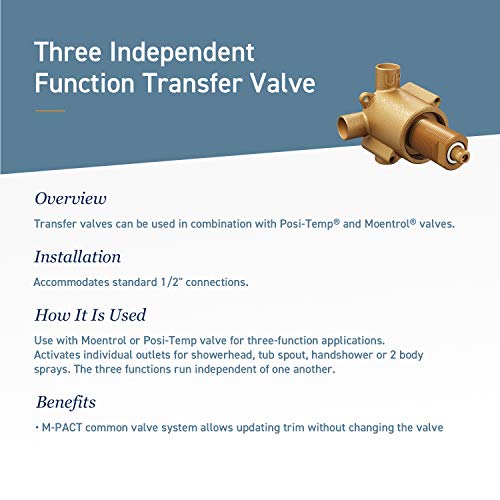 Three Independent Function Transfer Valve

Overview

Transfer valves can be used in combination with Posi-Temp® and Moentrol® valves.

Installation

Accommodates standard 1/2" connections.

How It Is Used

Use with Moentrol or Posi-Temp valve for three-function applications. Activates individual outlets for showerhead, tub spout, handshower or 2 body sprays. The three functions run independent of one another.

Benefits

• M-PACT common valve system allows updating trim without changing the valve